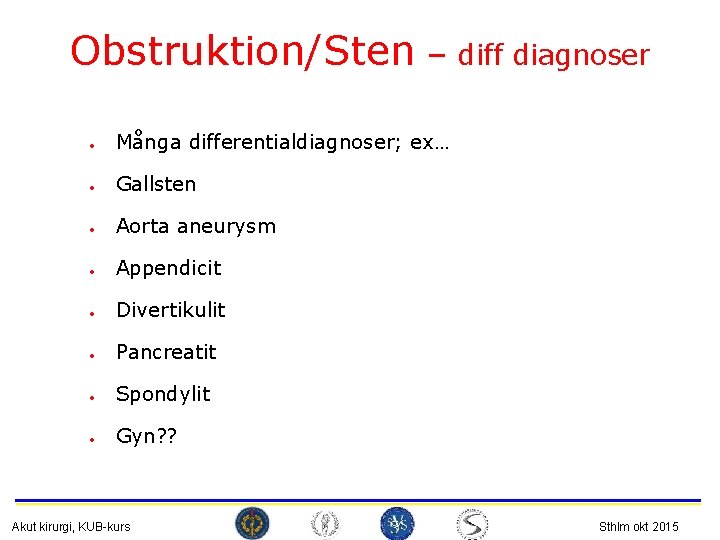 Obstruktion/Sten – diff diagnoser

- Många differentialdiagnoser; ex…
- Gallsten
- Aorta aneurysm
- Appendicit
- Divertikulit
- Pancreatit
- Spondylit
- Gyn??

Akut kirurgi, KUB-kurs

Sthlm okt 2015